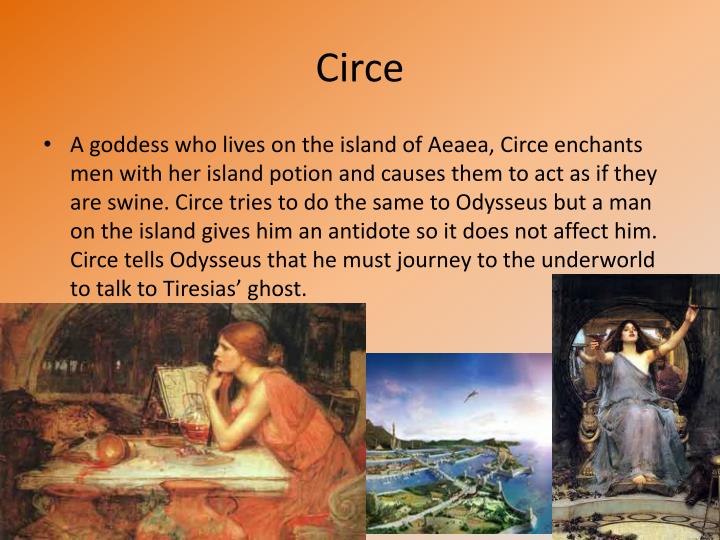 Circe

• A goddess who lives on the island of Aeaea, Circe enchants men with her island potion and causes them to act as if they are swine. Circe tries to do the same to Odysseus but a man on the island gives him an antidote so it does not affect him. Circe tells Odysseus that he must journey to the underworld to talk to Tiresias' ghost.